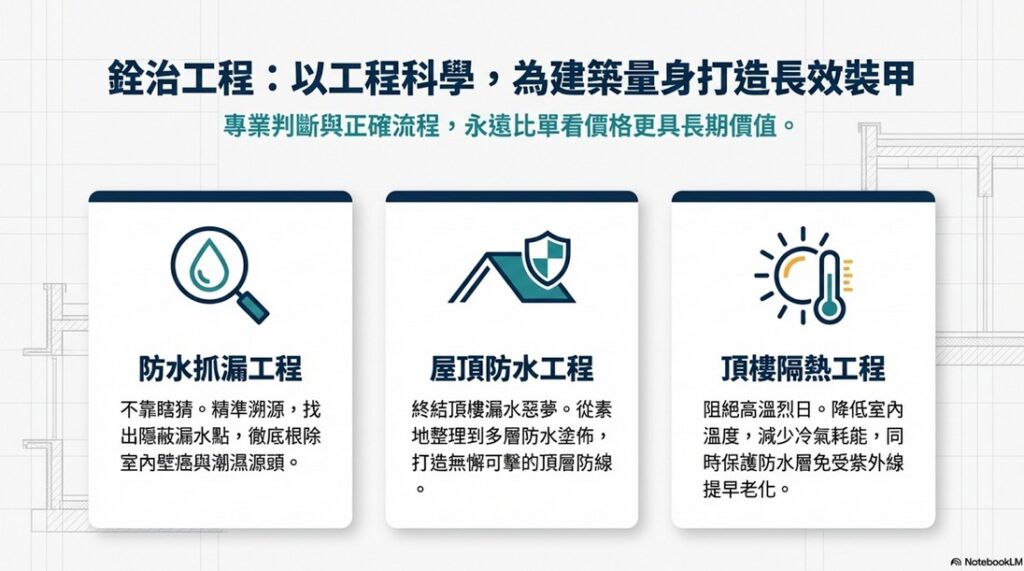 銓治工程：以工程科學，為建築量身打造長效裝甲

專業判斷與正確流程，永遠比單看價格更具長期價值。

防水抓漏工程

不靠瞎猜。精準溯源，找出隱蔽漏水點，徹底根除室內壁癌與潮濕源頭。

屋頂防水工程

終結頂樓漏水惡夢。從素地整理到多層防水塗佈，打造無懈可擊的頂層防線。

頂樓隔熱工程

阻絕高溫烈日。降低室內溫度，減少冷氣耗能，同時保護防水層免受紫外線提早老化。

NotebookLM